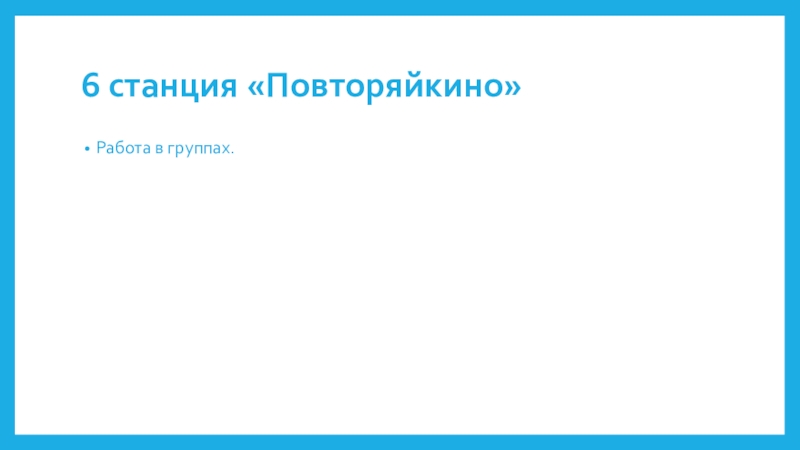 6 станция «Повторяйкино»

• Работа в группах.